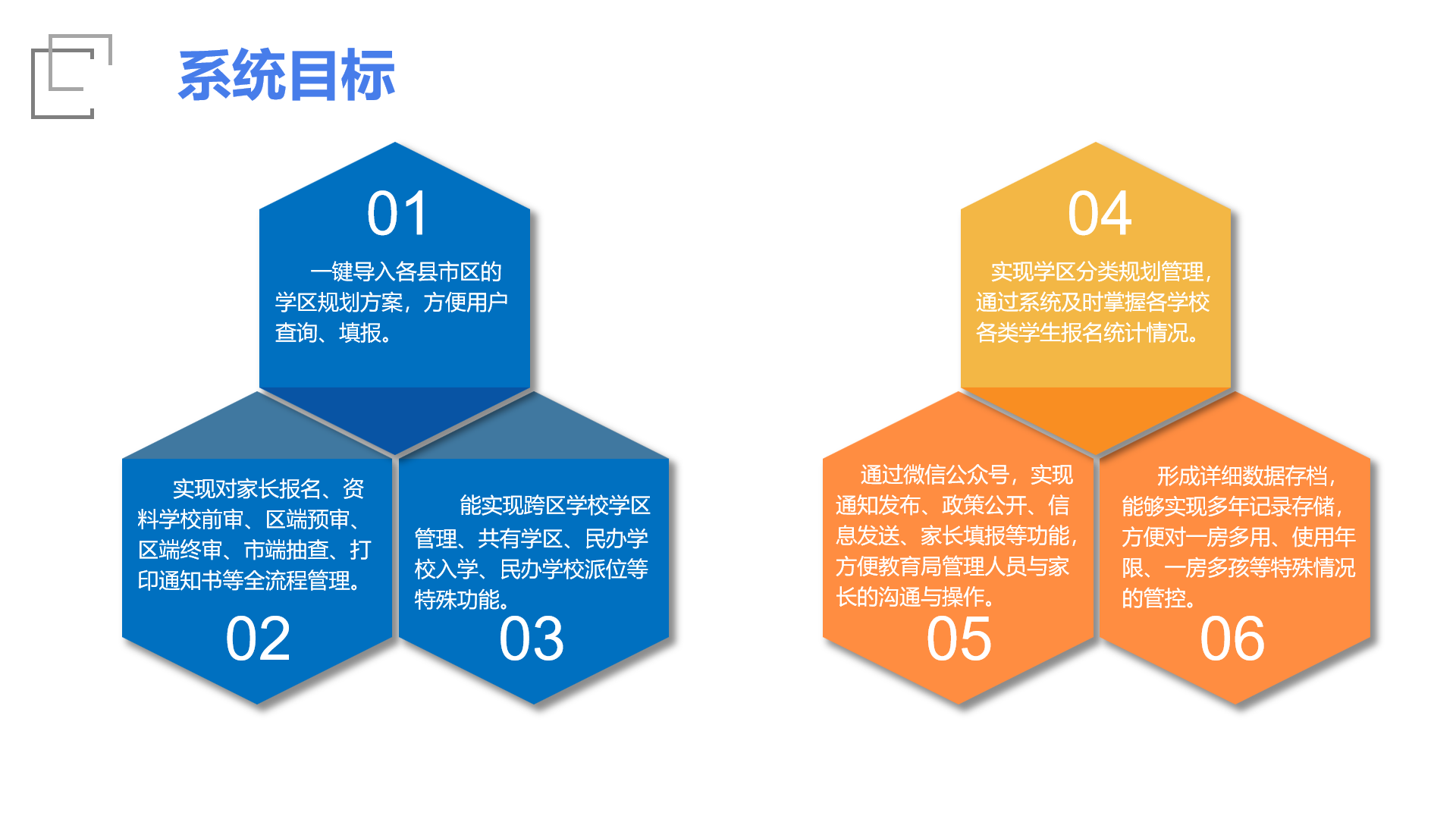 系统目标

01
一键导入各县市区的学区规划方案，方便用户查询、填报。

实现对家长报名、资料学校前审、区端预审、区端终审、市端抽查、打印通知书等全流程管理。
02

能实现跨区学校学区管理、共有学区、民办学校入学、民办学校派位等特殊功能。
03

04
实现学区分类规划管理，通过系统及时掌握各学校各类学生报名统计情况。

通过微信公众号，实现通知发布、政策公开、信息发送、家长填报等功能，方便教育局管理人员与家长的沟通与操作。
05

形成详细数据存档，能够实现多年记录存储，方便对一房多用、使用年限、一房多孩等特殊情况的管控。
06